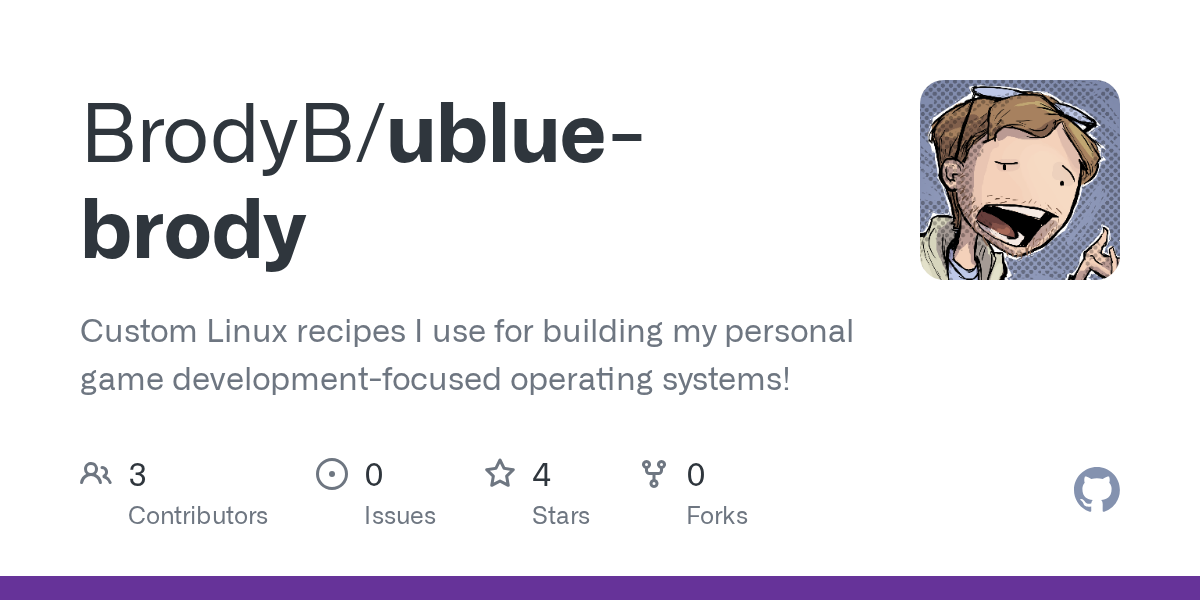 BrodyB/ublue-brody

Custom Linux recipes I use for building my personal game development-focused operating systems!

3 Contributors

0 Issues

4 Stars

0 Forks